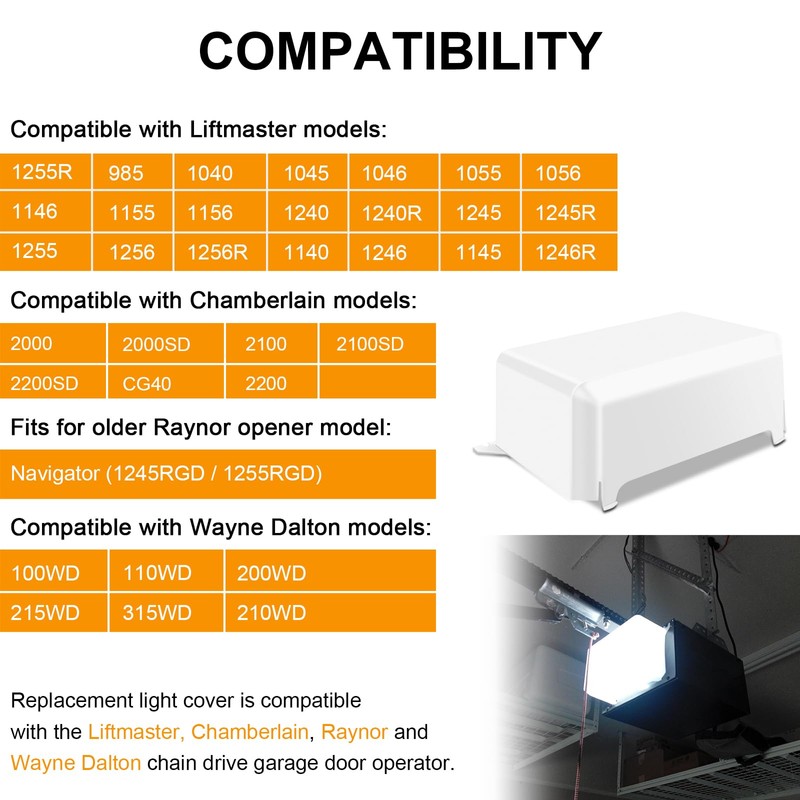 COMPATIBILITY

Compatible with Liftmaster models:

| 1255R | 985 | 1040 | 1045 | 1046 | 1055 | 1056 |
|---|---|---|---|---|---|---|
| 1146 | 1155 | 1156 | 1240 | 1240R | 1245 | 1245R |
| 1255 | 1256 | 1256R | 1140 | 1246 | 1145 | 1246R |

Compatible with Chamberlain models:

| 2000 | 2000SD | 2100 | 2100SD |
|---|---|---|---|
| 2200SD | CG40 | 2200 | |

Fits for older Raynor opener model:

Navigator (1245RGD / 1255RGD)

Compatible with Wayne Dalton models:

| 100WD | 110WD | 200WD |
|---|---|---|
| 215WD | 315WD | 210WD |

Replacement light cover is compatible with the Liftmaster, Chamberlain, Raynor and Wayne Dalton chain drive garage door operator.